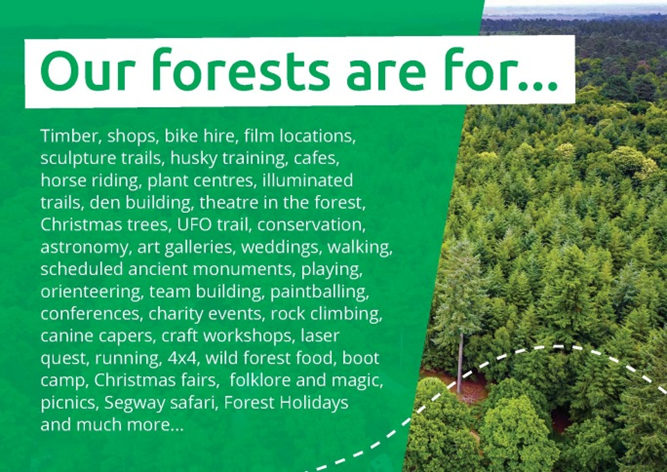 Our forests are for...

Timber, shops, bike hire, film locations, sculpture trails, husky training, cafes, horse riding, plant centres, illuminated trails, den building, theatre in the forest, Christmas trees, UFO trail, conservation, astronomy, art galleries, weddings, walking, scheduled ancient monuments, playing, orienteering, team building, paintballing, conferences, charity events, rock climbing, canine capers, craft workshops, laser quest, running, 4x4, wild forest food, boot camp, Christmas fairs, folklore and magic, picnics, Segway safari, Forest Holidays and much more...